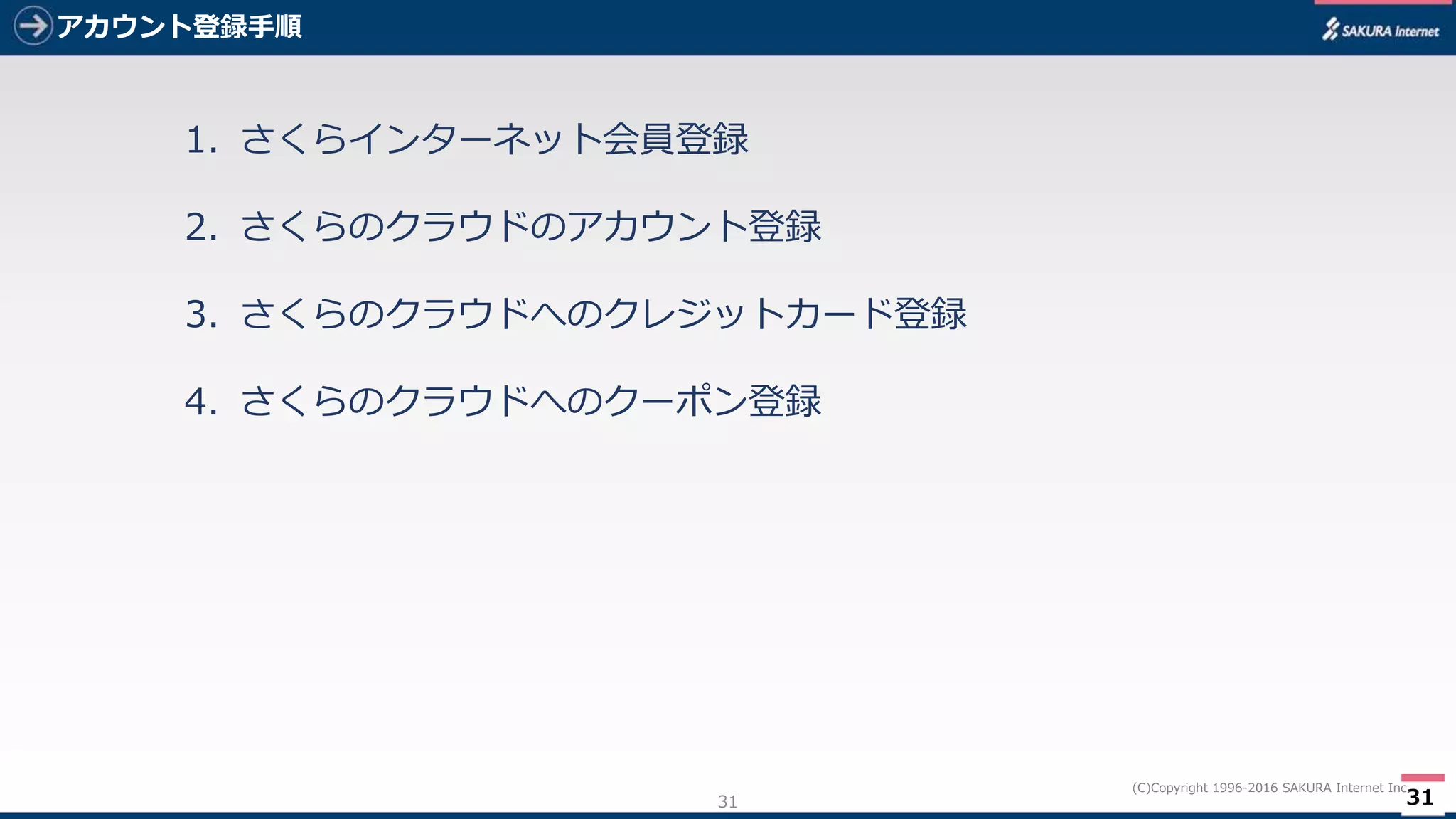 アカウント登録手順

SAKURA Internet

1. さくらインターネット会員登録

2. さくらのクラウドのアカウント登録

3. さくらのクラウドへのクレジットカード登録

4. さくらのクラウドへのクーポン登録

31

(C)Copyright 1996-2016 SAKURA Internet Inc

31